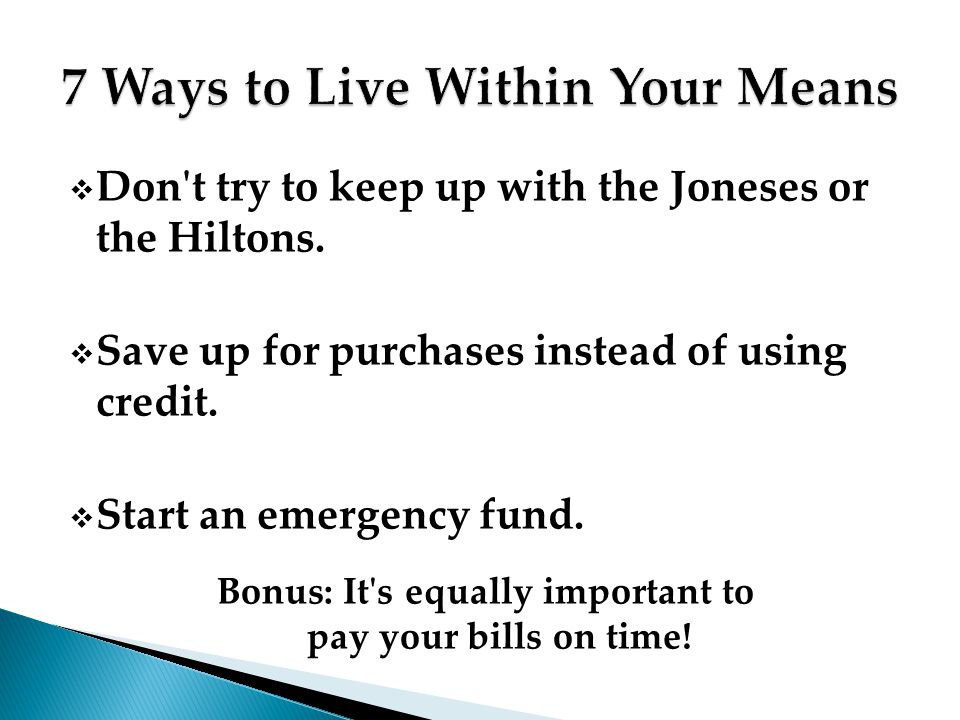 7 Ways to Live Within Your Means

❖ Don't try to keep up with the Joneses or the Hiltons.

❖ Save up for purchases instead of using credit.

❖ Start an emergency fund.

Bonus: It's equally important to pay your bills on time!